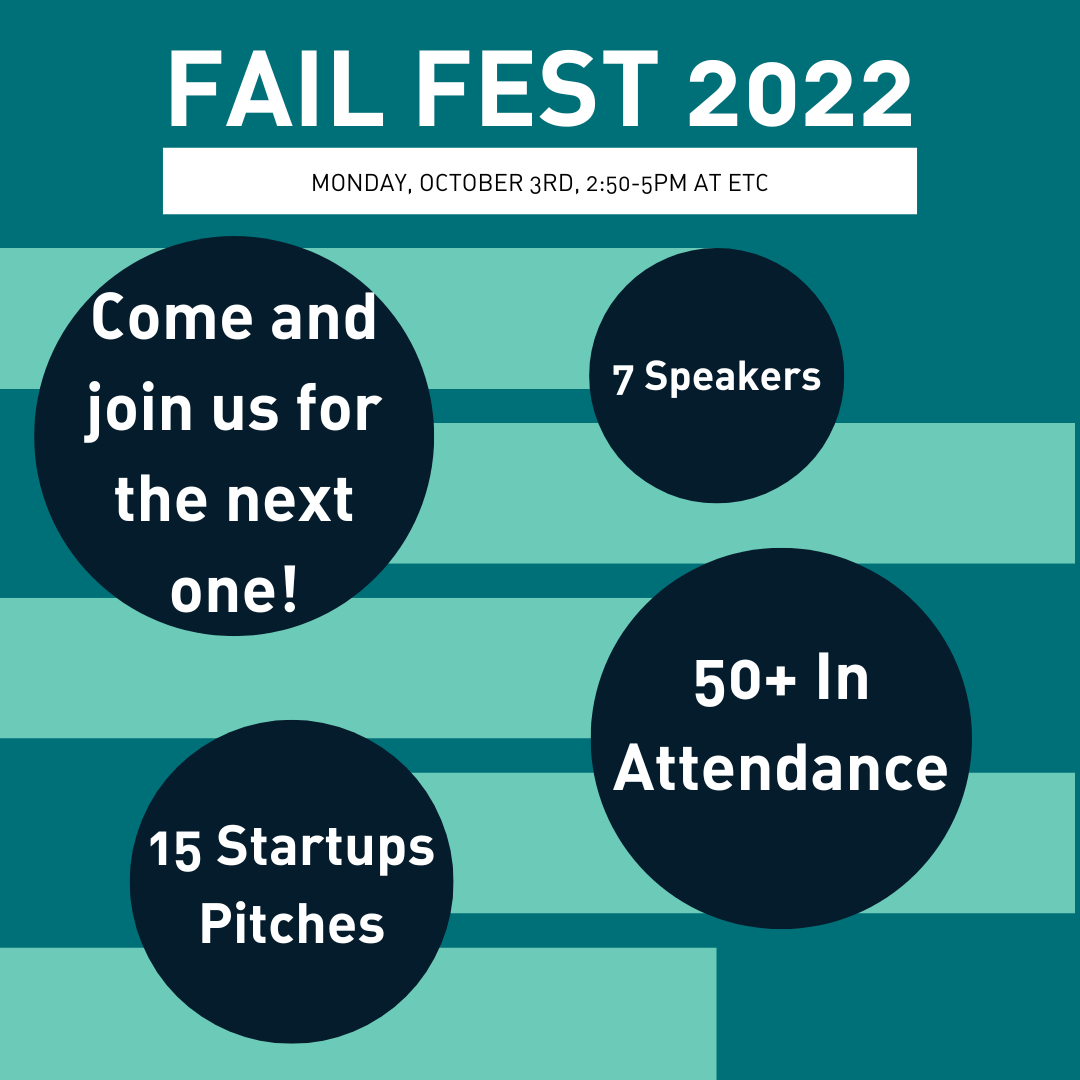 FAIL FEST 2022

MONDAY, OCTOBER 3RD, 2:50-5PM AT ETC

Come and join us for the next one!

7 Speakers

50+ In Attendance

15 Startups Pitches